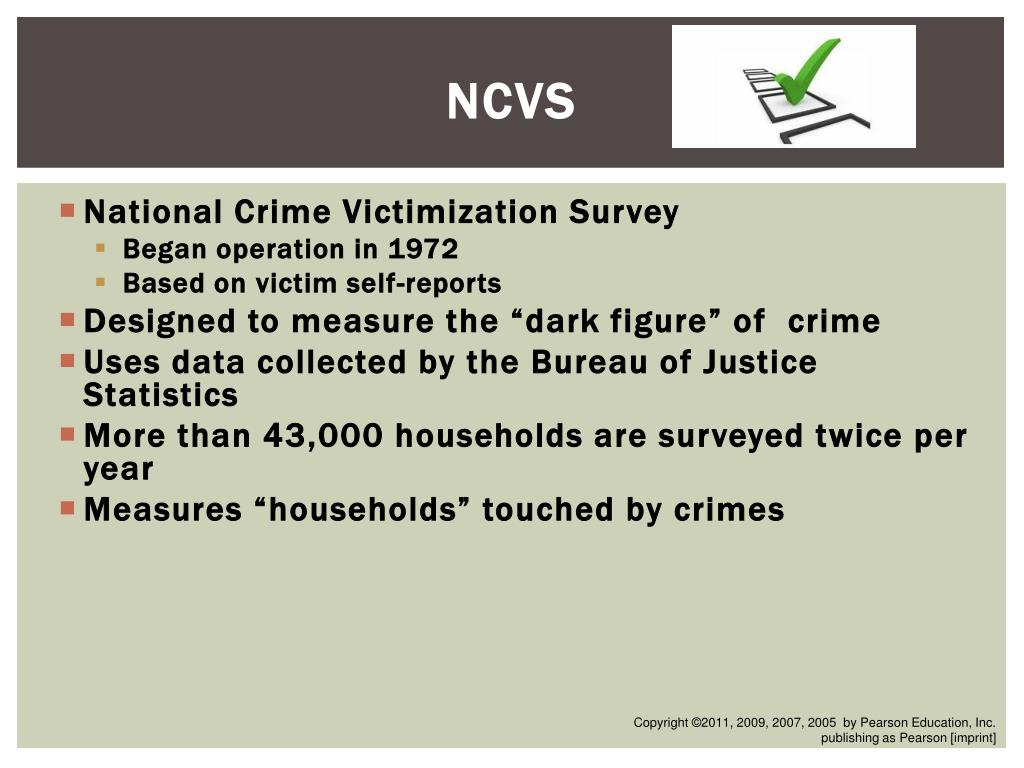 NCVS

National Crime Victimization Survey
Began operation in 1972
Based on victim self-reports
Designed to measure the “dark figure” of crime
Uses data collected by the Bureau of Justice Statistics
More than 43,000 households are surveyed twice per year
Measures “households” touched by crimes

Copyright ©2011, 2009, 2007, 2005 by Pearson Education, Inc. publishing as Pearson [imprint]